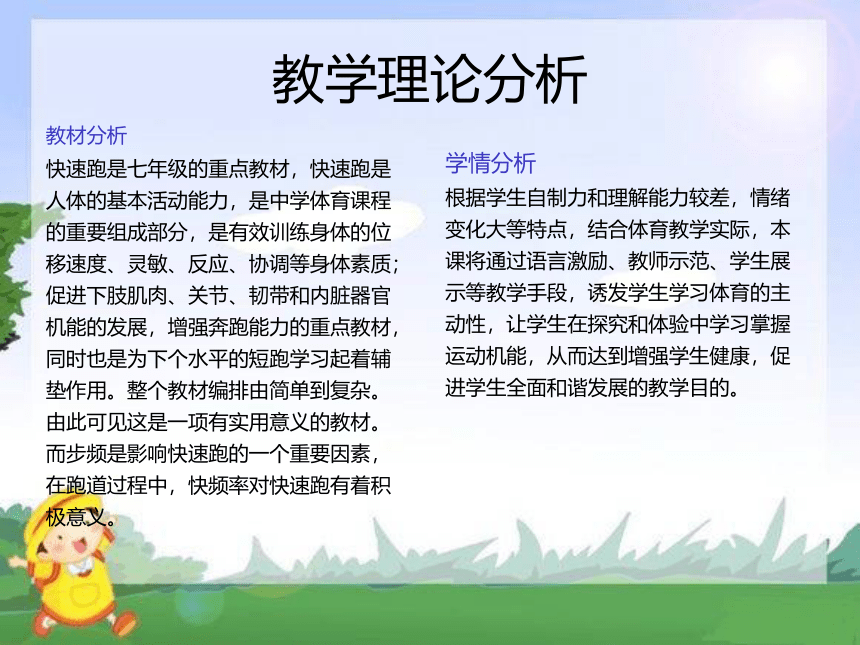 教学理论分析

教材分析

快速跑是七年级的重点教材，快速跑是人体的基本活动能力，是中学体育课程的重要组成部分，是有效训练身体的位移速度、灵敏、反应、协调等身体素质；促进下肢肌肉、关节、韧带和内脏器官机能的发展，增强奔跑能力的重点教材，同时也是为下个水平的短跑学习起着辅垫作用。整个教材编排由简单到复杂。由此可见这是一项有实用意义的教材。而步频是影响快速跑的一个重要因素，在跑道过程中，快频率对快速跑有着积极意义。

学情分析

根据学生自制力和理解能力较差，情绪变化大等特点，结合体育教学实际，本课将通过语言激励、教师示范、学生展示等教学手段，诱发学生学习体育的主动性，让学生在探究和体验中学习掌握运动机能，从而达到增强学生健康，促进学生全面和谐发展的教学目的。